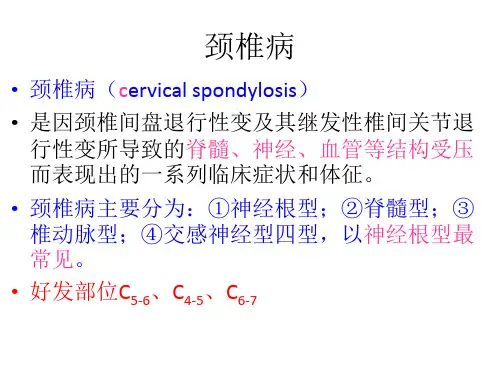 颈椎病

• 颈椎病（cervical spondylosis）

• 是因颈椎间盘退行性变及其继发性椎间关节退行性变所导致的脊髓、神经、血管等结构受压而表现出的一系列临床症状和体征。

• 颈椎病主要分为：①神经根型；②脊髓型；③椎动脉型；④交感神经型四型，以神经根型最常见。

• 好发部位$C_{5-6}$、$C_{4-5}$、$C_{6-7}$